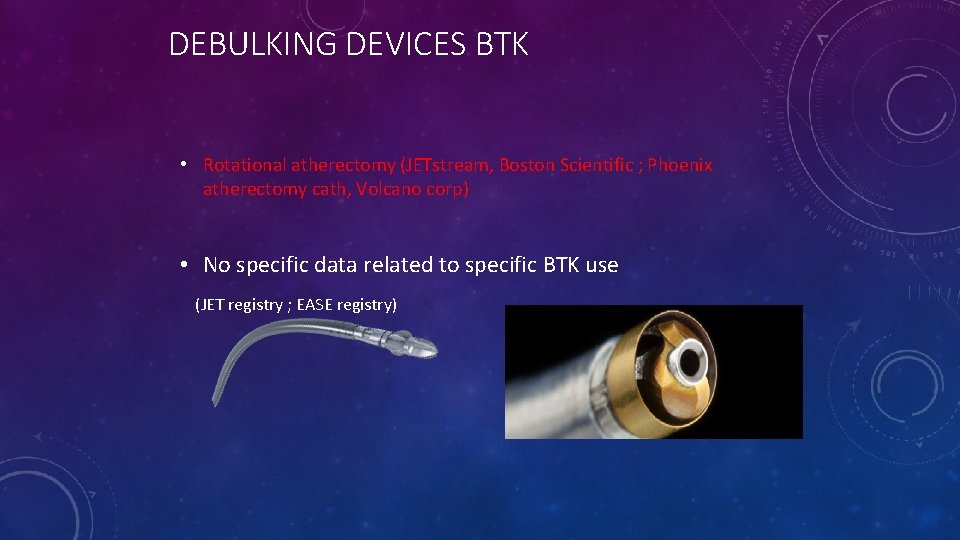 DEBULKING DEVICES BTK

• Rotational atherectomy (JETstream, Boston Scientific ; Phoenix atherectomy cath, Volcano corp)

• No specific data related to specific BTK use

(JET registry ; EASE registry)